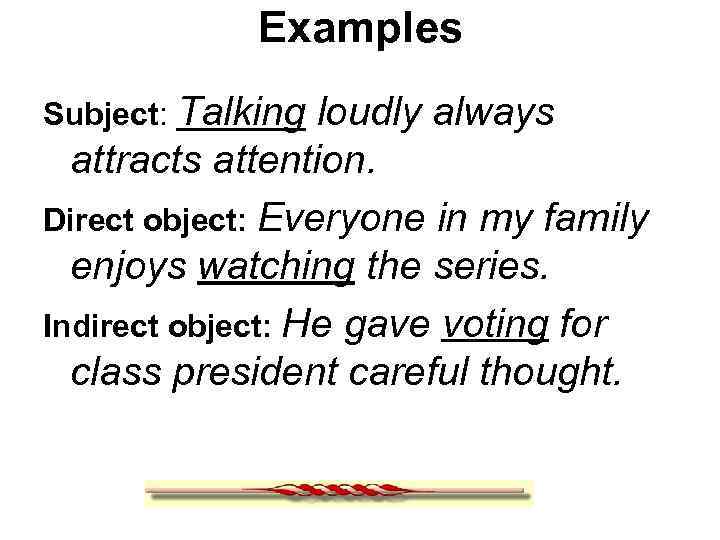 Examples

Subject: Talking loudly always attracts attention.

Direct object: Everyone in my family enjoys watching the series.

Indirect object: He gave voting for class president careful thought.